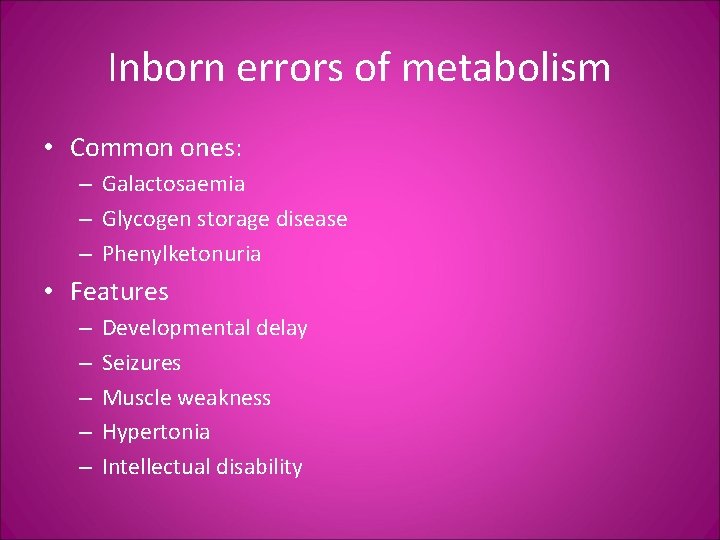 Inborn errors of metabolism

• Common ones:
– Galactosaemia
– Glycogen storage disease
– Phenylketonuria

• Features
– Developmental delay
– Seizures
– Muscle weakness
– Hypertonia
– Intellectual disability